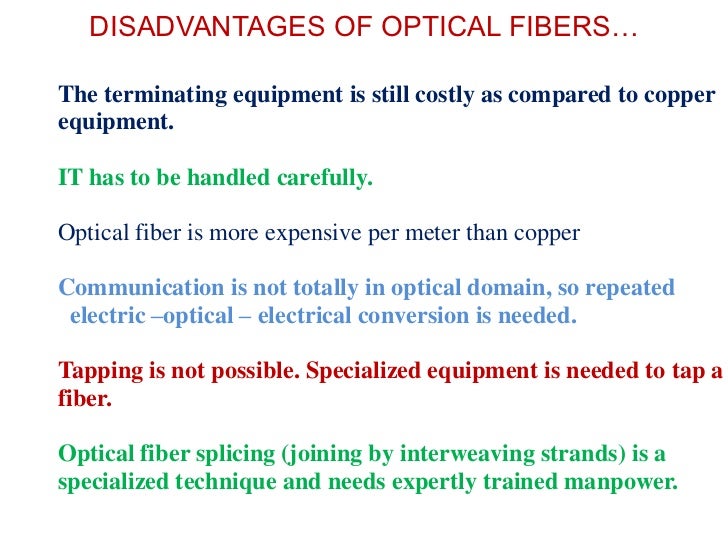 DISADVANTAGES OF OPTICAL FIBERS…

The terminating equipment is still costly as compared to copper equipment.

IT has to be handled carefully.

Optical fiber is more expensive per meter than copper

Communication is not totally in optical domain, so repeated electric –optical – electrical conversion is needed.

Tapping is not possible. Specialized equipment is needed to tap a fiber.

Optical fiber splicing (joining by interweaving strands) is a specialized technique and needs expertly trained manpower.